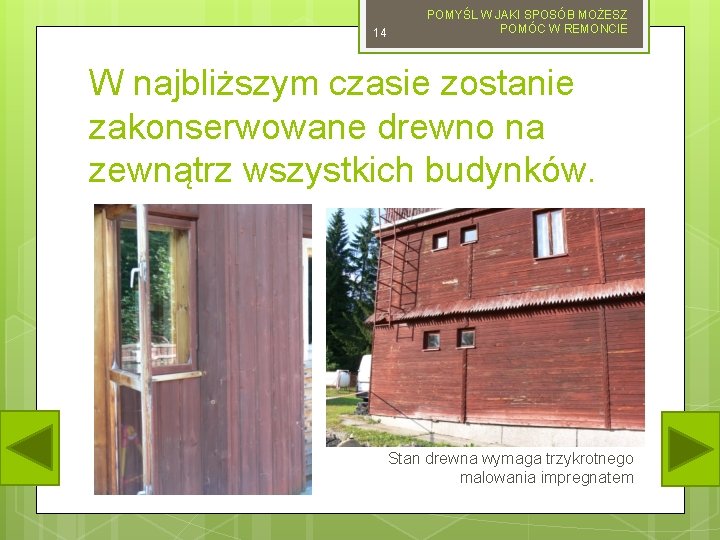 14

POMYŚL W JAKI SPOSÓB MOŻESZ POMÓC W REMONCIE

W najbliższym czasie zostanie zakonserwowane drewno na zewnątrz wszystkich budynków.

Stan drewna wymaga trzykrotnego malowania impregnatem